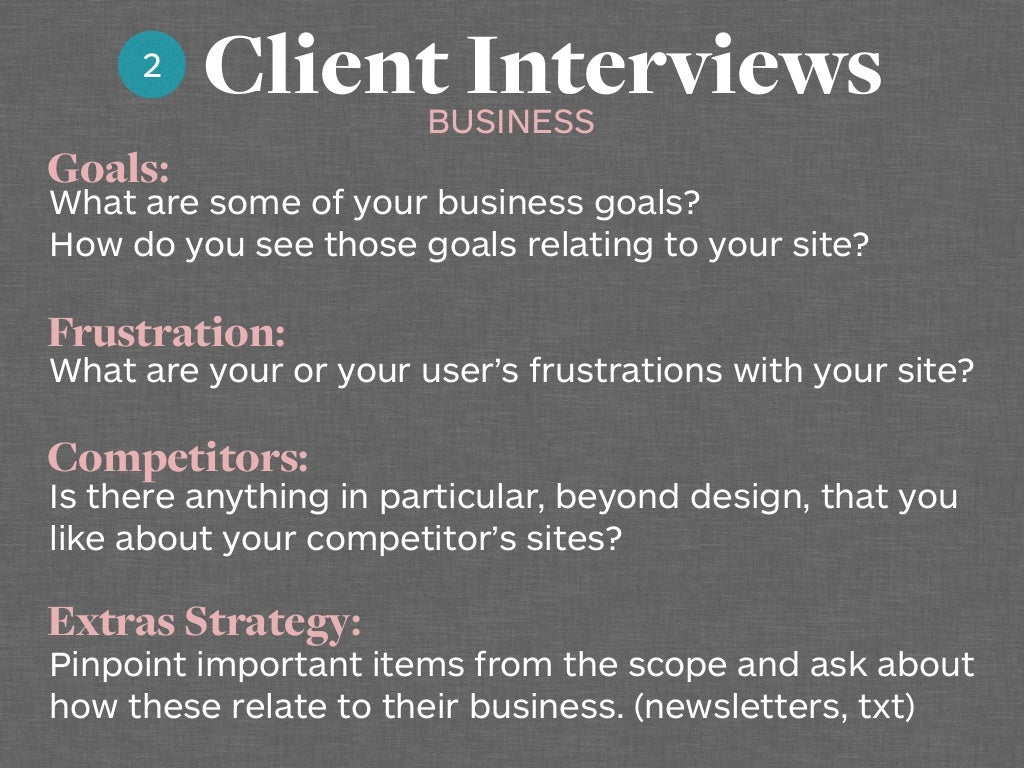 2 Client Interviews
BUSINESS

Goals:
What are some of your business goals?
How do you see those goals relating to your site?

Frustration:
What are your or your user's frustrations with your site?

Competitors:
Is there anything in particular, beyond design, that you like about your competitor's sites?

Extras Strategy:
Pinpoint important items from the scope and ask about how these relate to their business. (newsletters, txt)